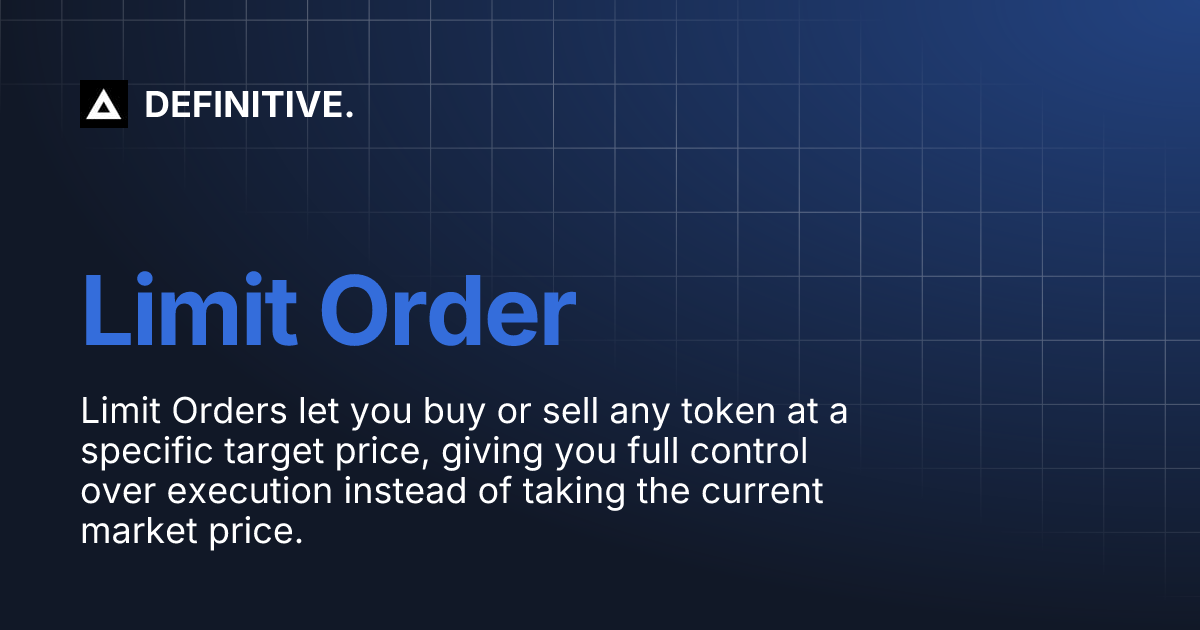 DEFINITIVE.

Limit Order

Limit Orders let you buy or sell any token at a specific target price, giving you full control over execution instead of taking the current market price.